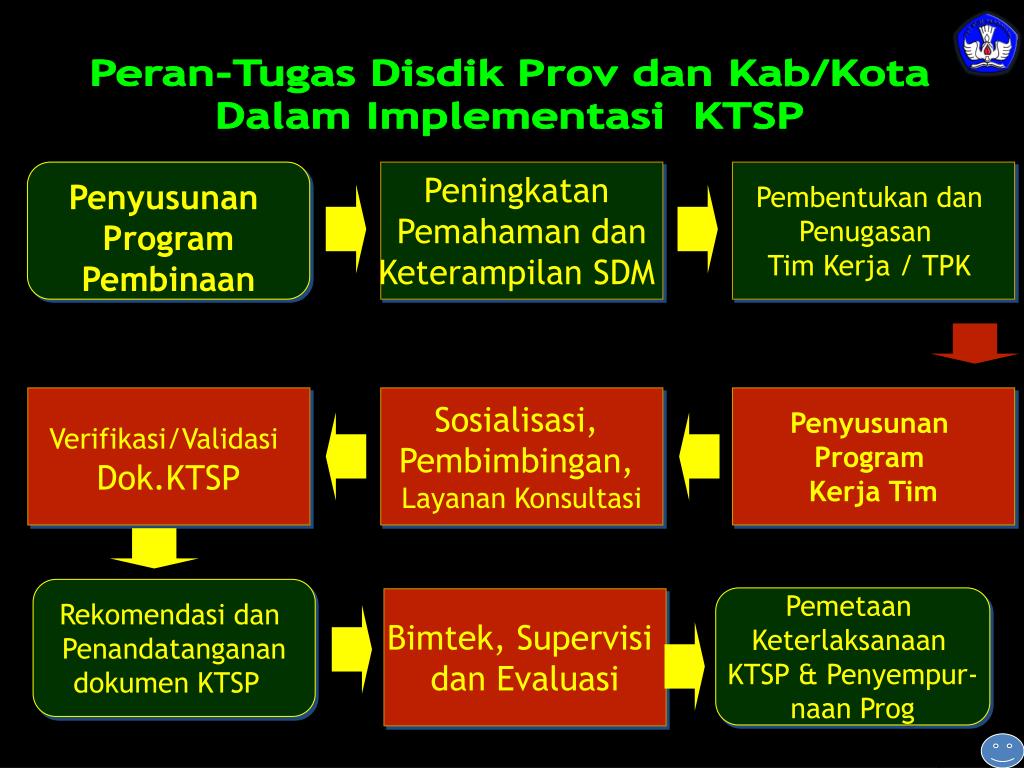 Peran-Tugas Disdik Prov dan Kab/Kota Dalam Implementasi KTSP

Penyusunan Program Pembinaan

Peningkatan Pemahaman dan Keterampilan SDM

Pembentukan dan Penugasan Tim Kerja / TPK

Penyusunan Program Kerja Tim

Sosialisasi, Pembimbingan, Layanan Konsultasi

Verifikasi/Validasi Dok.KTSP

Rekomendasi dan Penandatanganan dokumen KTSP

Bimtek, Supervisi dan Evaluasi

Pemetaan Keterlaksanaan KTSP & Penyempurnaan Prog